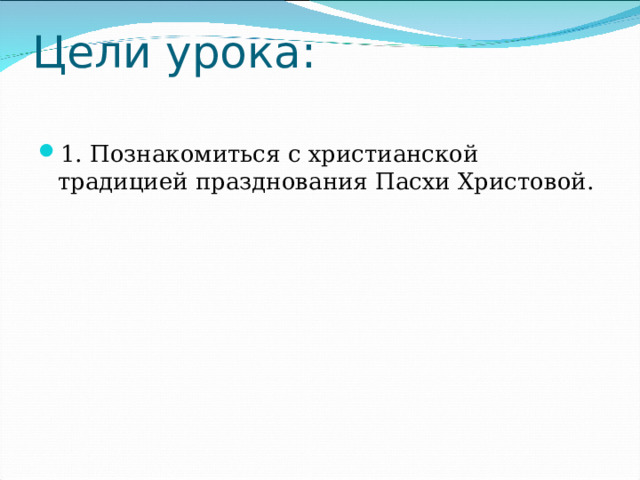 Цели урока:

1. Познакомиться с христианской традицией празднования Пасхи Христовой.